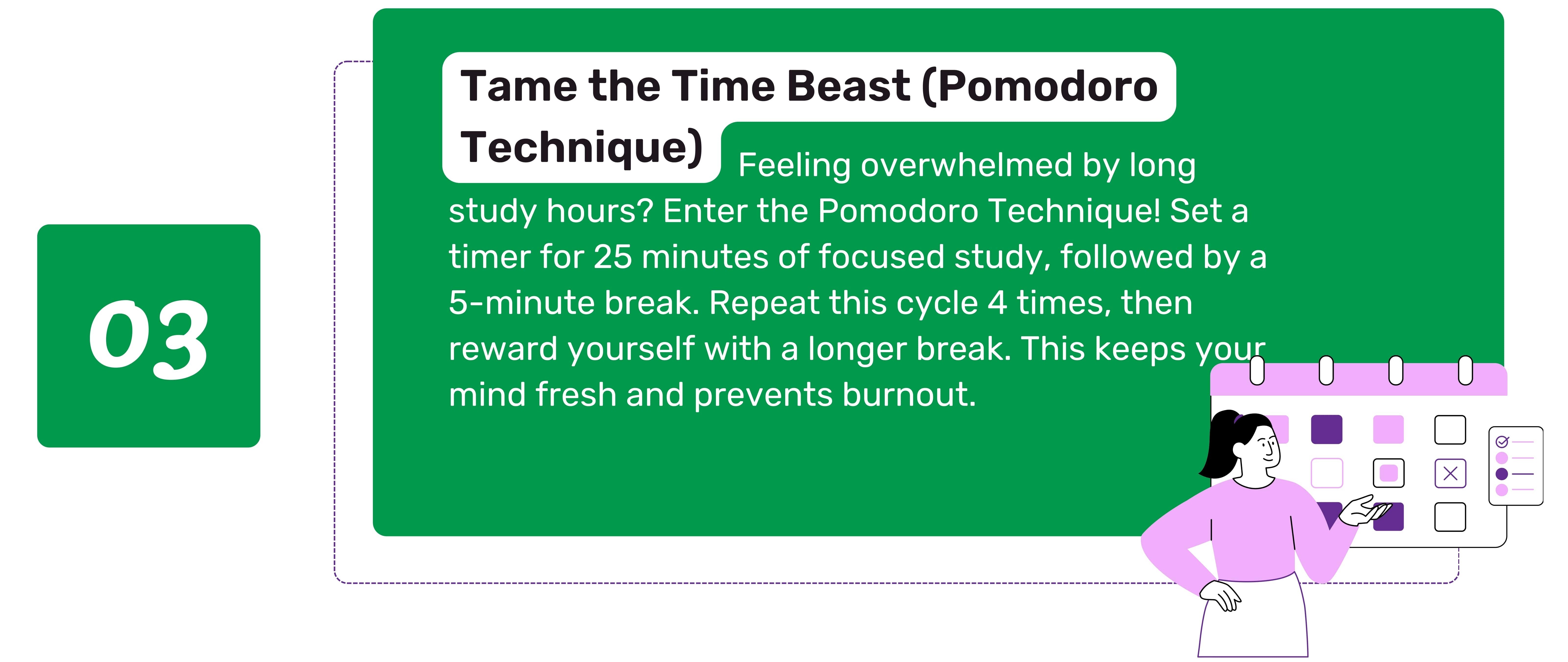 03

Tame the Time Beast (Pomodoro Technique) Feeling overwhelmed by long study hours? Enter the Pomodoro Technique! Set a timer for 25 minutes of focused study, followed by a 5-minute break. Repeat this cycle 4 times, then reward yourself with a longer break. This keeps your mind fresh and prevents burnout.